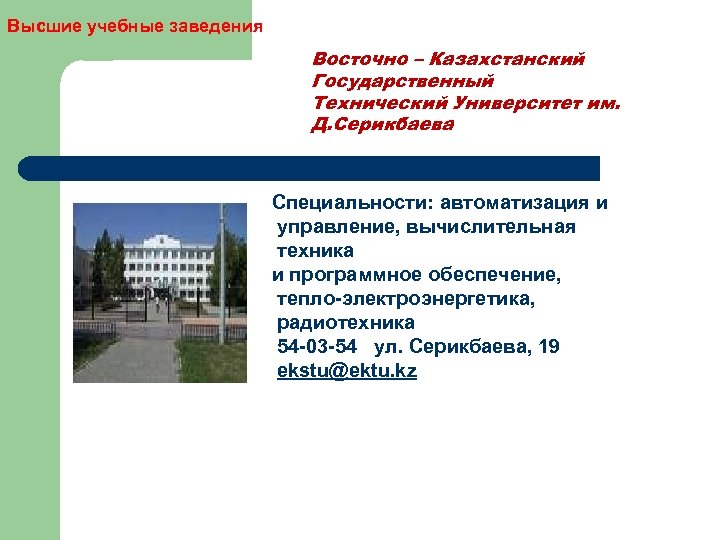 Высшие учебные заведения

Восточно – Казахстанский Государственный Технический Университет им. Д.Серикбаева

Специальности: автоматизация и управление, вычислительная техника
и программное обеспечение, тепло-электроэнергетика, радиотехника
54-03-54 ул. Серикбаева, 19
ekstu@ektu.kz